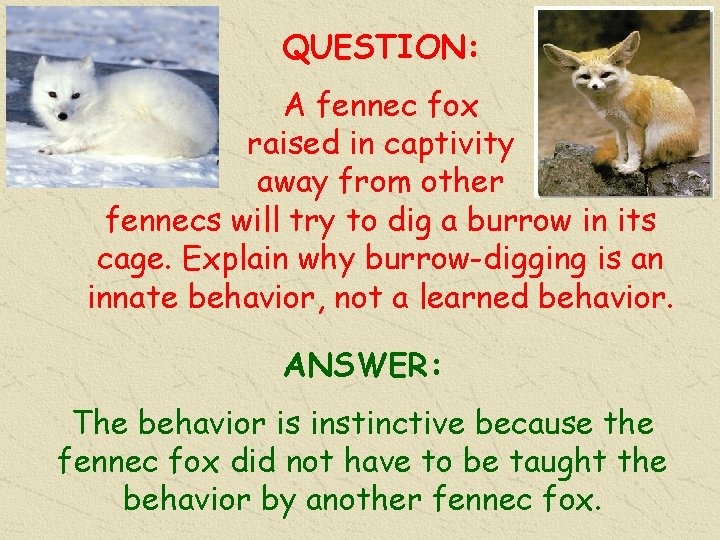 QUESTION:

A fennec fox raised in captivity away from other fennecs will try to dig a burrow in its cage. Explain why burrow-digging is an innate behavior, not a learned behavior.

ANSWER:

The behavior is instinctive because the fennec fox did not have to be taught the behavior by another fennec fox.